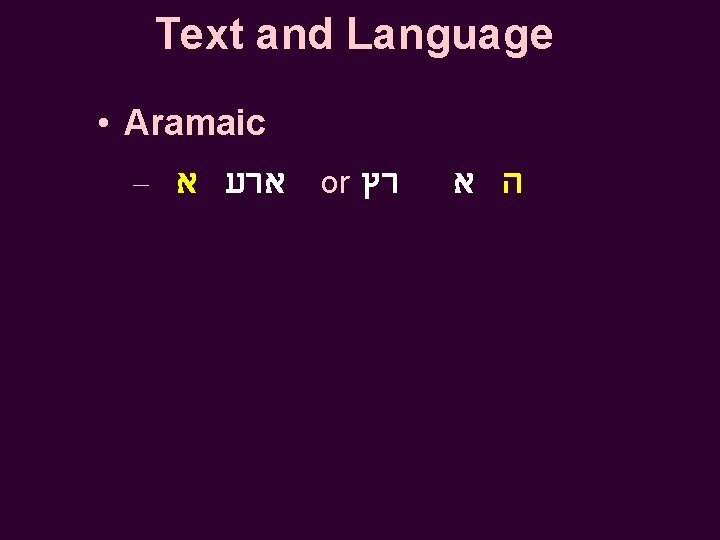 Text and Language

• Aramaic

– א ארע or רץ א ה